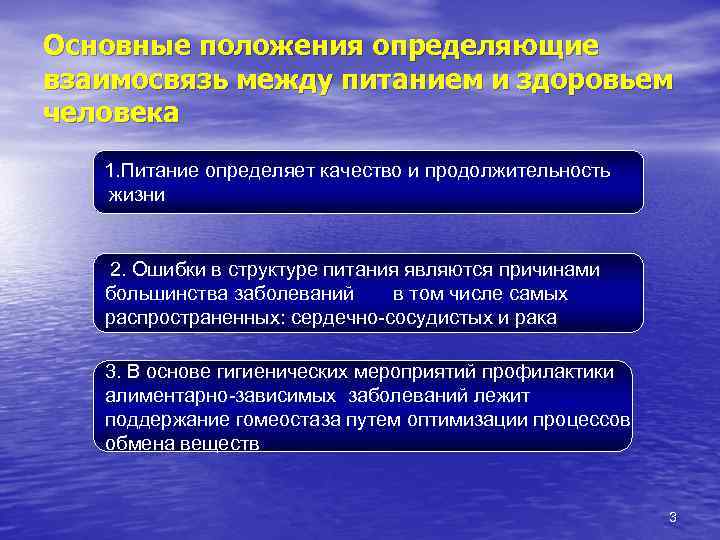 Основные положения определяющие взаимосвязь между питанием и здоровьем человека

1.Питание определяет качество и продолжительность жизни

2. Ошибки в структуре питания являются причинами большинства заболеваний в том числе самых распространенных: сердечно-сосудистых и рака

3. В основе гигиенических мероприятий профилактики алиментарно-зависимых заболеваний лежит поддержание гомеостаза путем оптимизации процессов обмена веществ

3